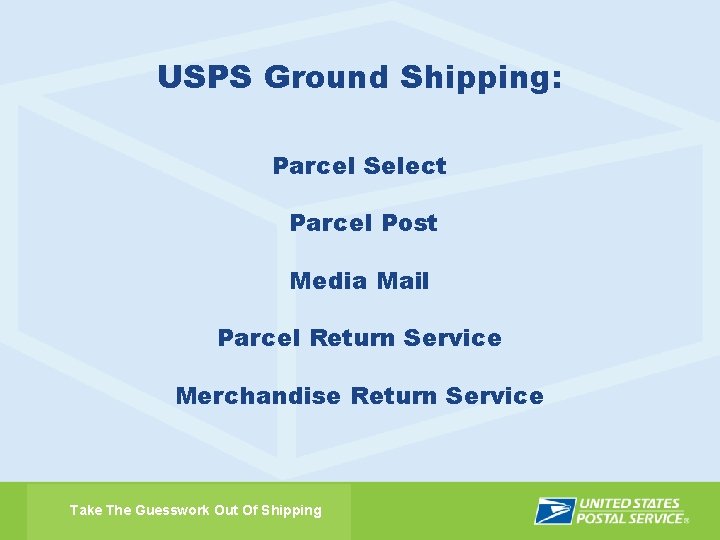 USPS Ground Shipping:

Parcel Select

Parcel Post

Media Mail

Parcel Return Service

Merchandise Return Service

Take The Guesswork Out Of Shipping

UNITED STATES POSTAL SERVICE®